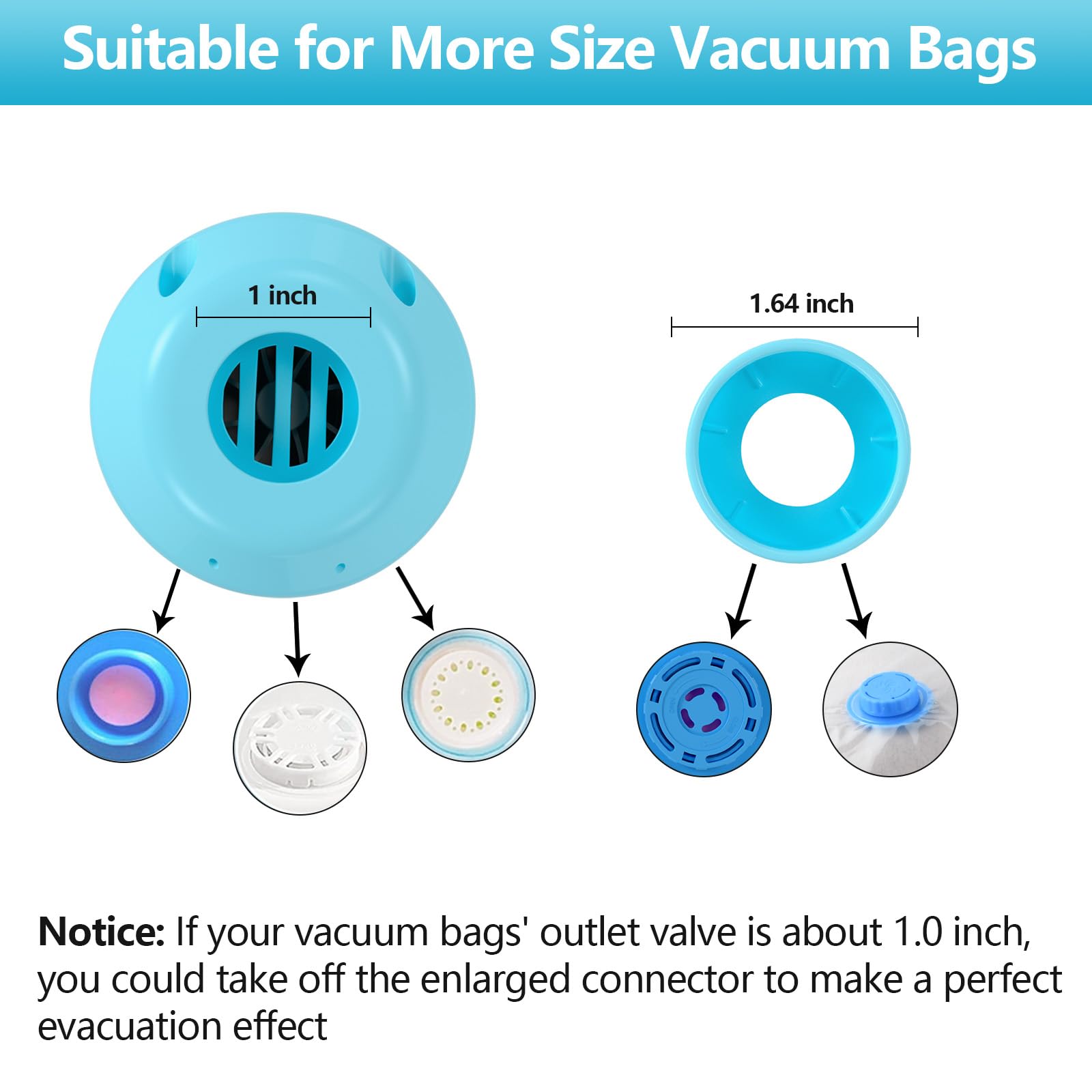 Suitable for More Size Vacuum Bags

1 inch

1.64 inch

Notice: If your vacuum bags' outlet valve is about 1.0 inch, you could take off the enlarged connector to make a perfect evacuation effect